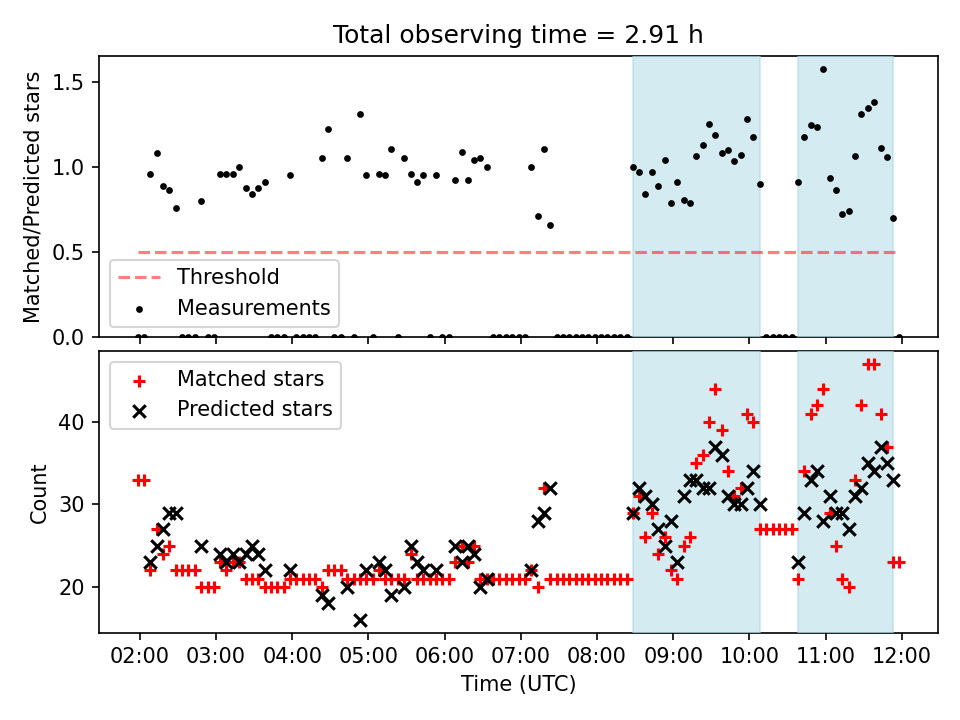 Total observing time = 2.91 h

Matched/Predicted stars

1.5
1.0
0.5
0.0

Threshold
Measurements

Matched stars
Predicted stars

Count

40
30
20

02:00 03:00 04:00 05:00 06:00 07:00 08:00 09:00 10:00 11:00 12:00

Time (UTC)